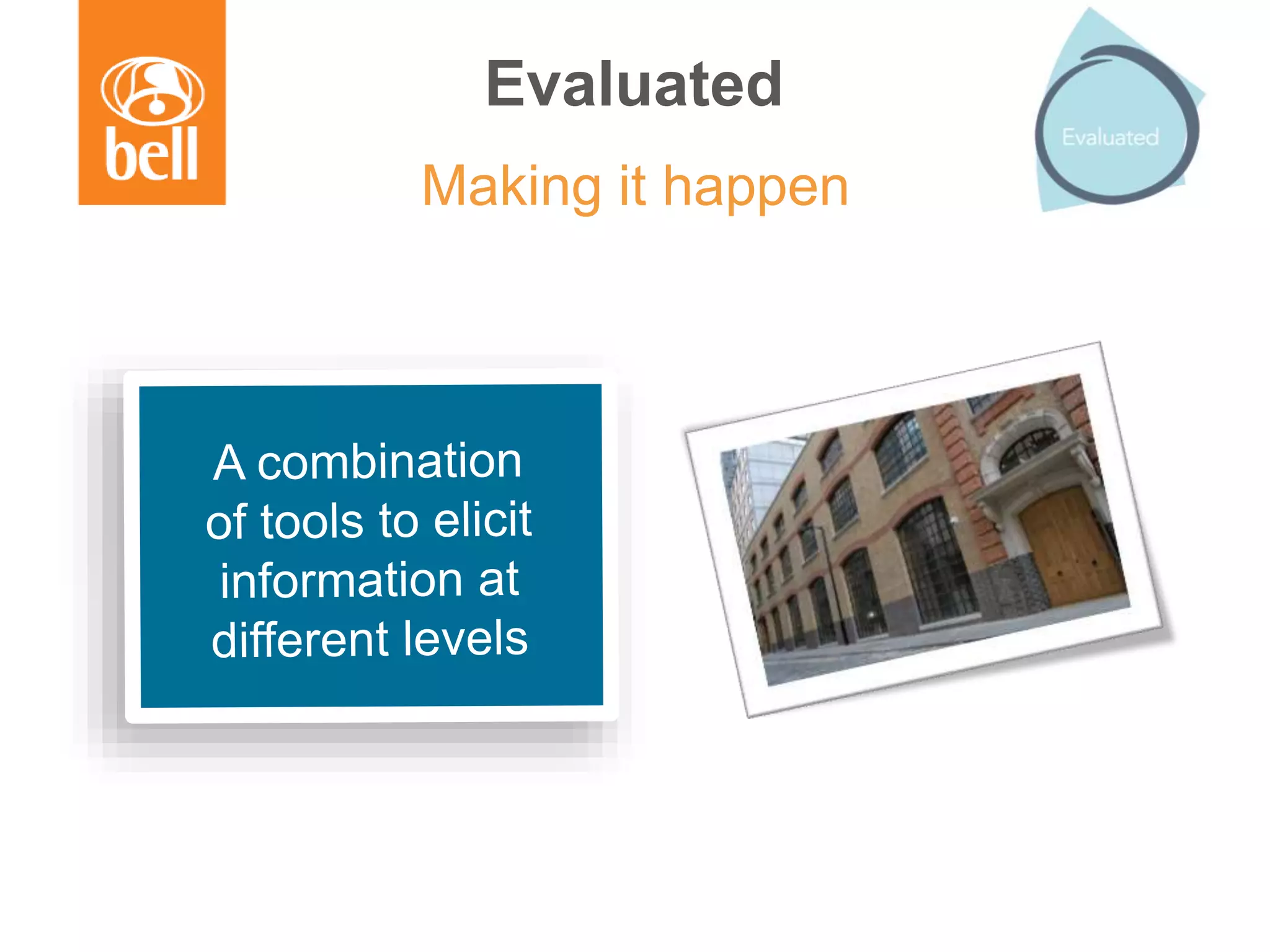 bell

Evaluated

Making it happen

Evaluated

A combination of tools to elicit information at different levels